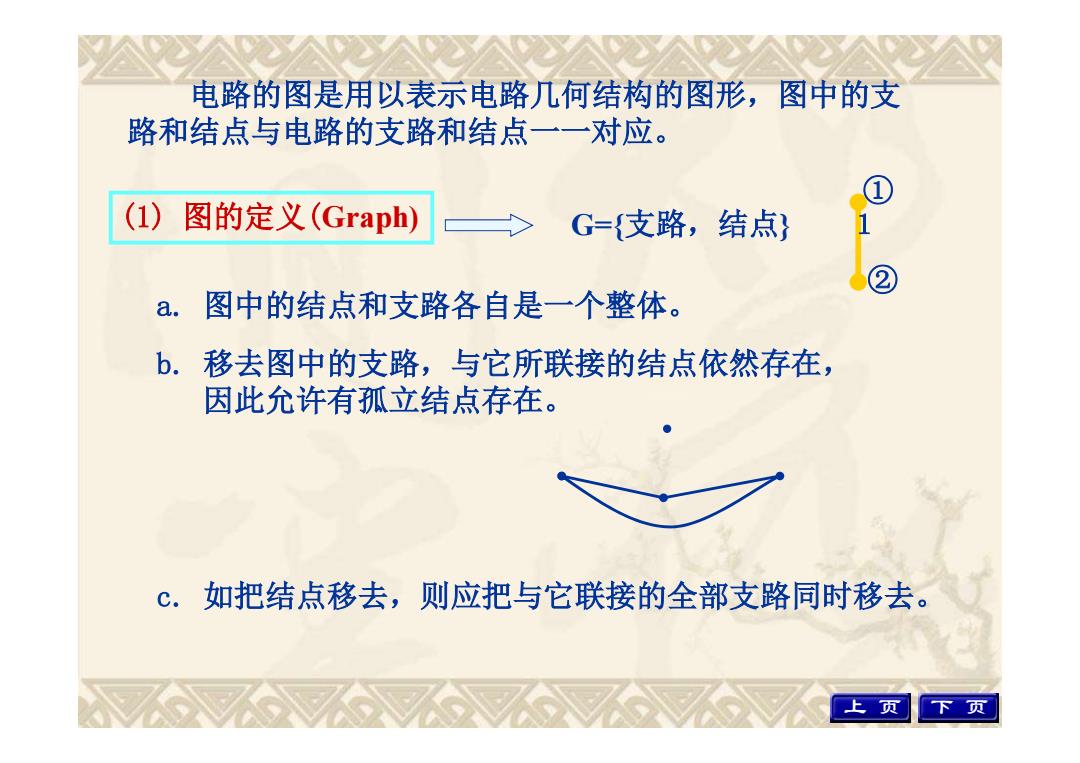 电路的图是用以表示电路几何结构的图形，图中的支路和结点与电路的支路和结点一一对应。

(1) 图的定义(Graph)

G={支路，结点}

①

1

②

a. 图中的结点和支路各自是一个整体。

b. 移去图中的支路，与它所联接的结点依然存在，因此允许有孤立结点存在。

c. 如把结点移去，则应把与它联接的全部支路同时移去。

上 页 下 页